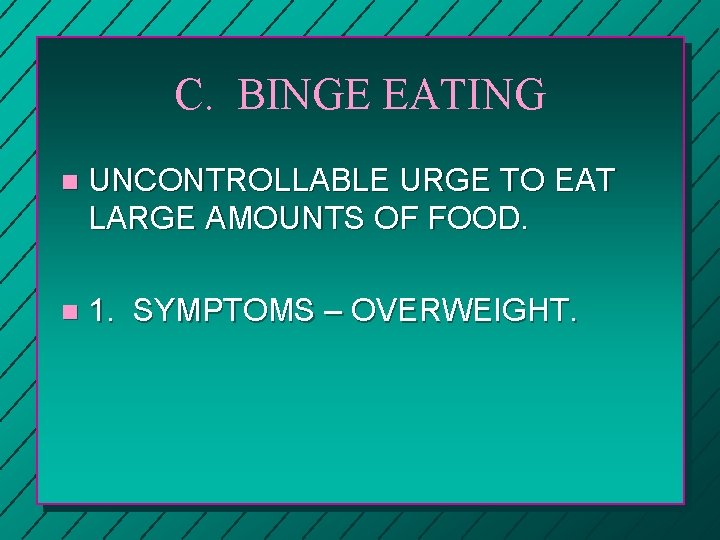 C. BINGE EATING

UNCONTROLLABLE URGE TO EAT LARGE AMOUNTS OF FOOD.

1. SYMPTOMS – OVERWEIGHT.